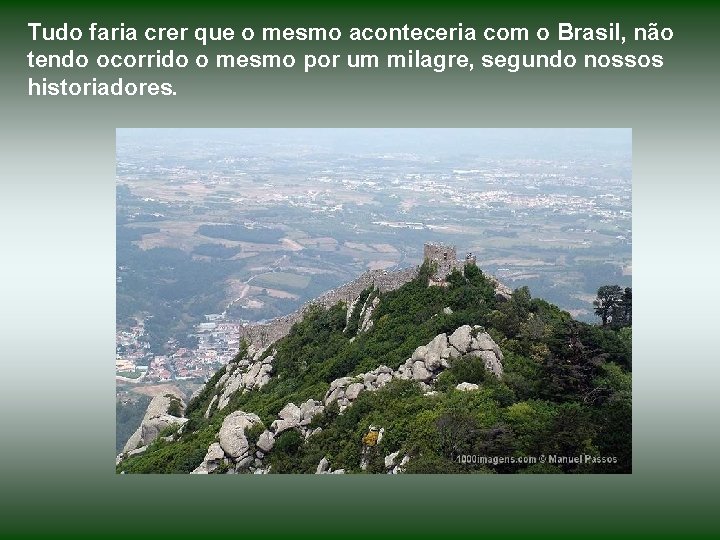 Tudo faria crer que o mesmo aconteceria com o Brasil, não tendo ocorrido o mesmo por um milagre, segundo nossos historiadores.

1000imagens.com © Manuel Passos